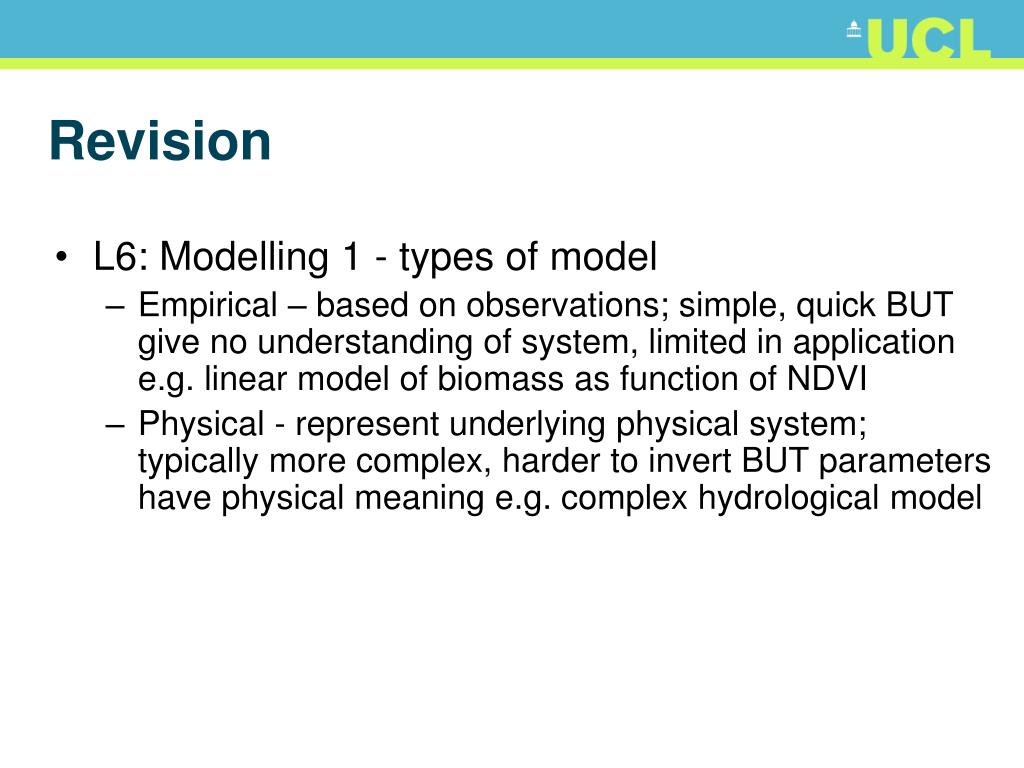 UCL

Revision

• L6: Modelling 1 - types of model
 – Empirical – based on observations; simple, quick BUT give no understanding of system, limited in application e.g. linear model of biomass as function of NDVI
 – Physical - represent underlying physical system; typically more complex, harder to invert BUT parameters have physical meaning e.g. complex hydrological model